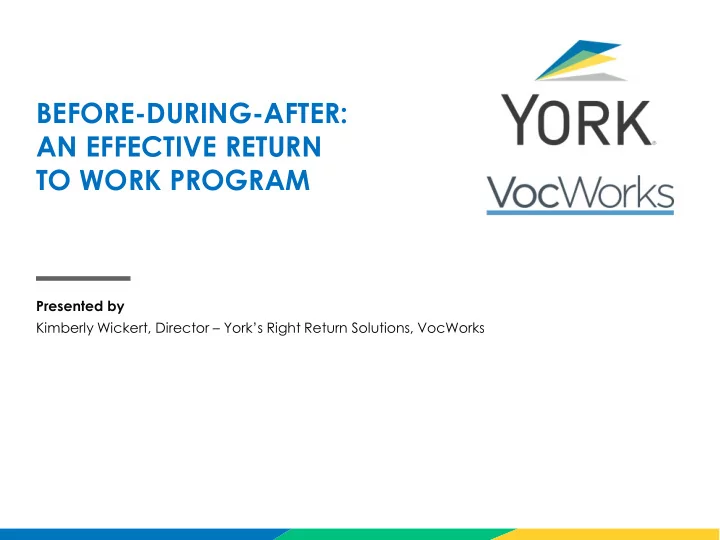 BEFORE-DURING-AFTER: AN EFFECTIVE RETURN TO WORK PROGRAM

YORK

VocWorks

Presented by

Kimberly Wickert, Director – York's Right Return Solutions, VocWorks